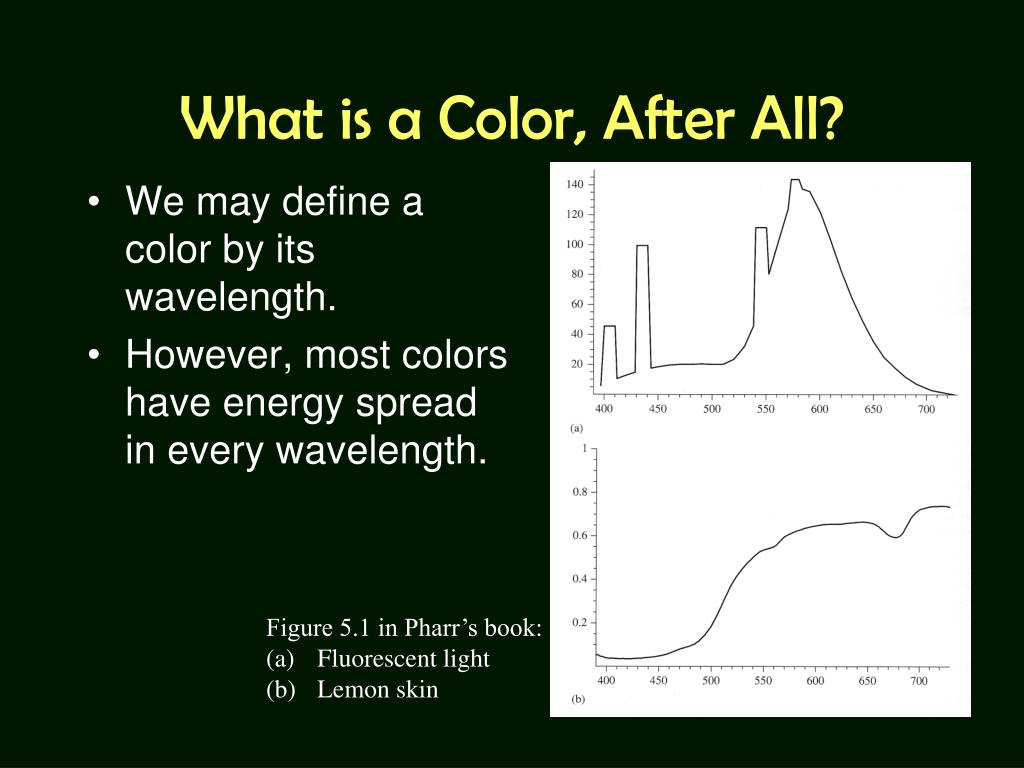 What is a Color, After All?

• We may define a color by its wavelength.
• However, most colors have energy spread in every wavelength.

140
120
100
80
60
40
20
400 450 500 550 600 650 700
(a)

1
0.8
0.6
0.4
0.2
400 450 500 550 600 650 700
(b)

Figure 5.1 in Pharr's book:
(a) Fluorescent light
(b) Lemon skin